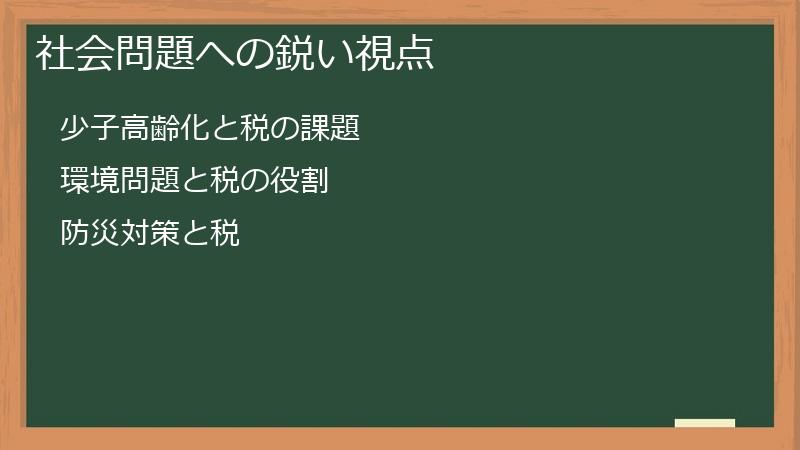 社会問題への鋭い視点

少子高齢化と税の課題

環境問題と税の役割

防災対策と税